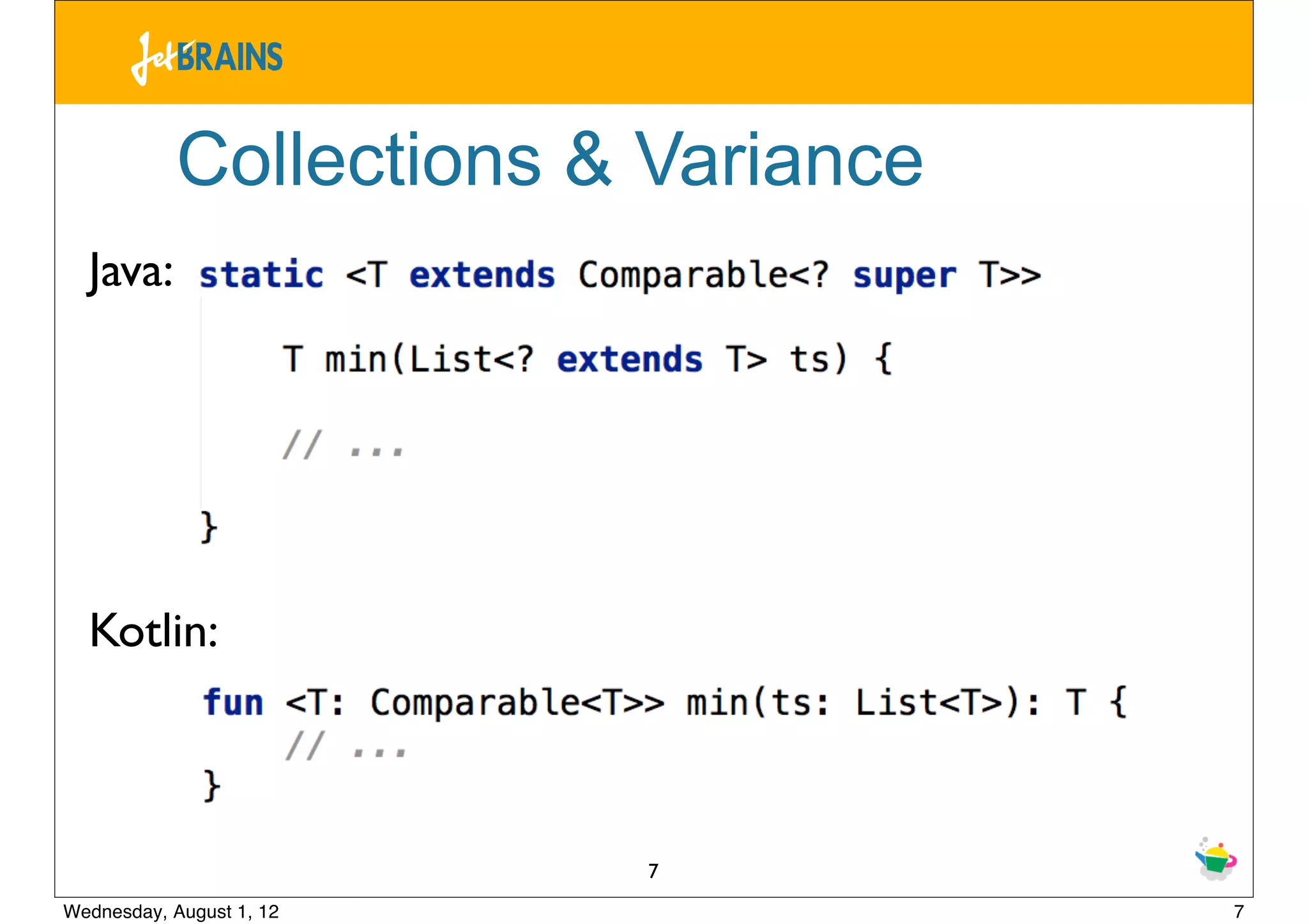 JetBRAINS

Collections & Variance

Java: static <T extends Comparable<? super T>>

T min(List<? extends T> ts) {

// ...

}

Kotlin:

fun <T: Comparable<T>> min(ts: List<T>): T {
// ...
}

7

Wednesday, August 1, 12

7